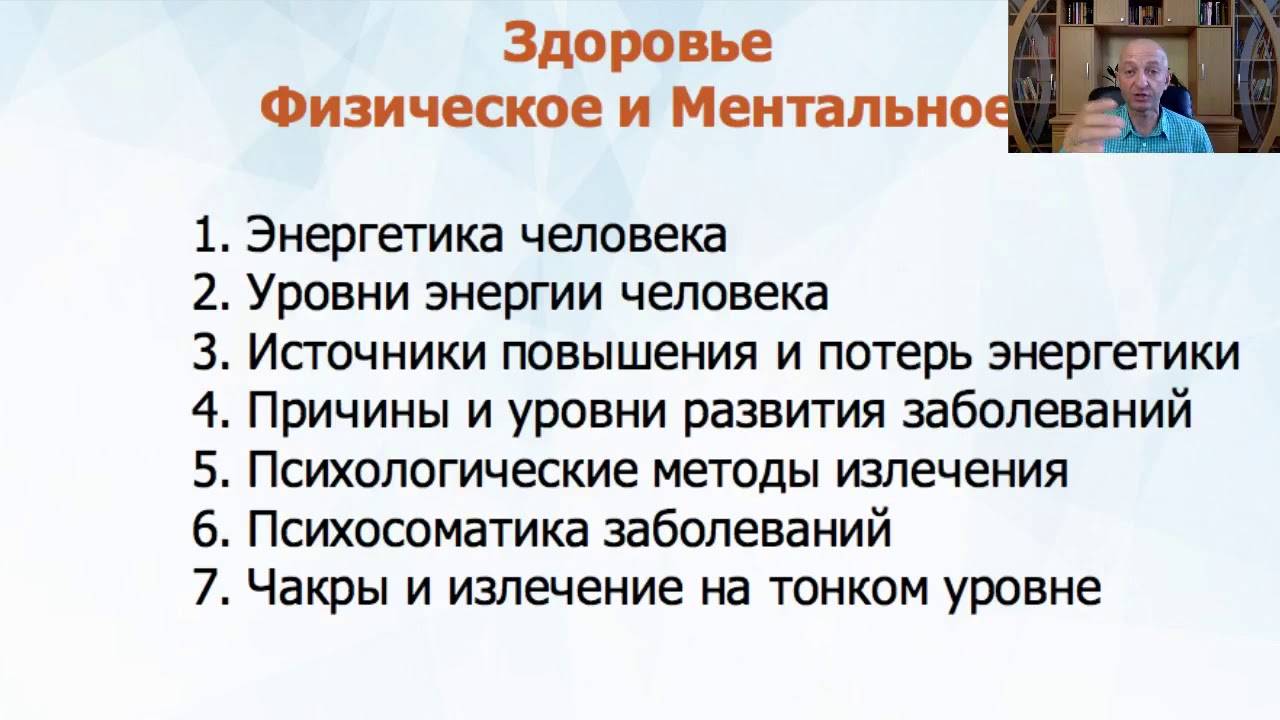 Здоровье
Физическое и Ментальное

1. Энергетика человека
2. Уровни энергии человека
3. Источники повышения и потерь энергетики
4. Причины и уровни развития заболеваний
5. Психологические методы излечения
6. Психосоматика заболеваний
7. Чакры и излечение на тонком уровне